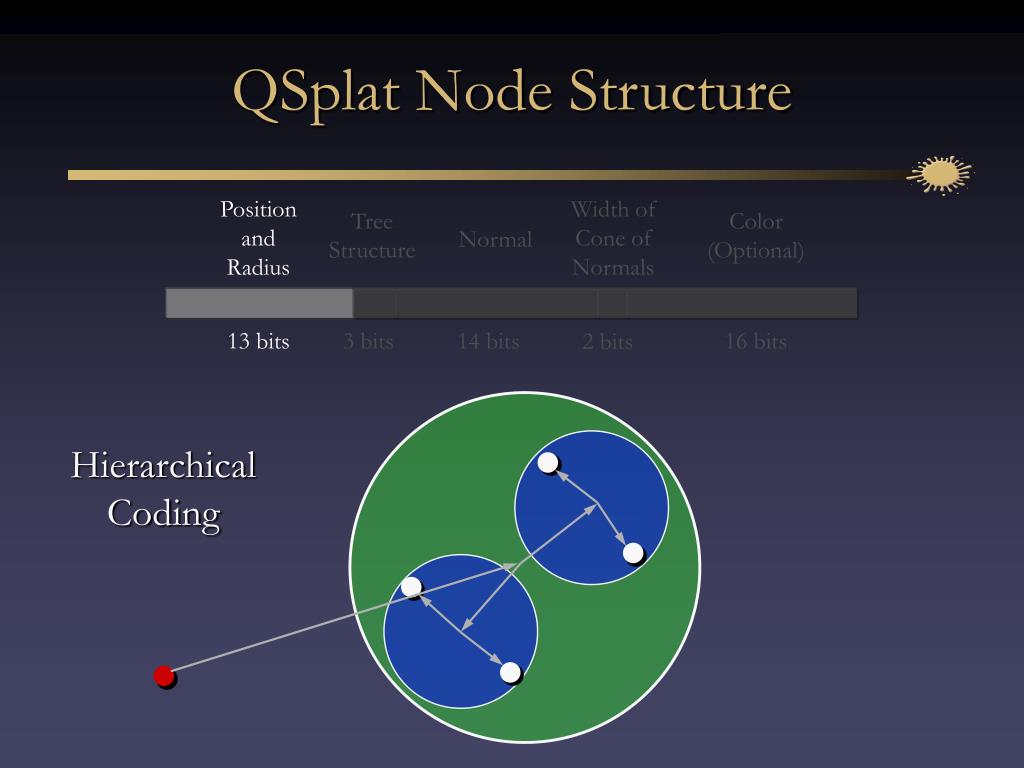 QSplat Node Structure

Position and Radius

Tree Structure

Normal

Width of Cone of Normals

Color (Optional)

13 bits

3 bits

14 bits

2 bits

16 bits

Hierarchical Coding